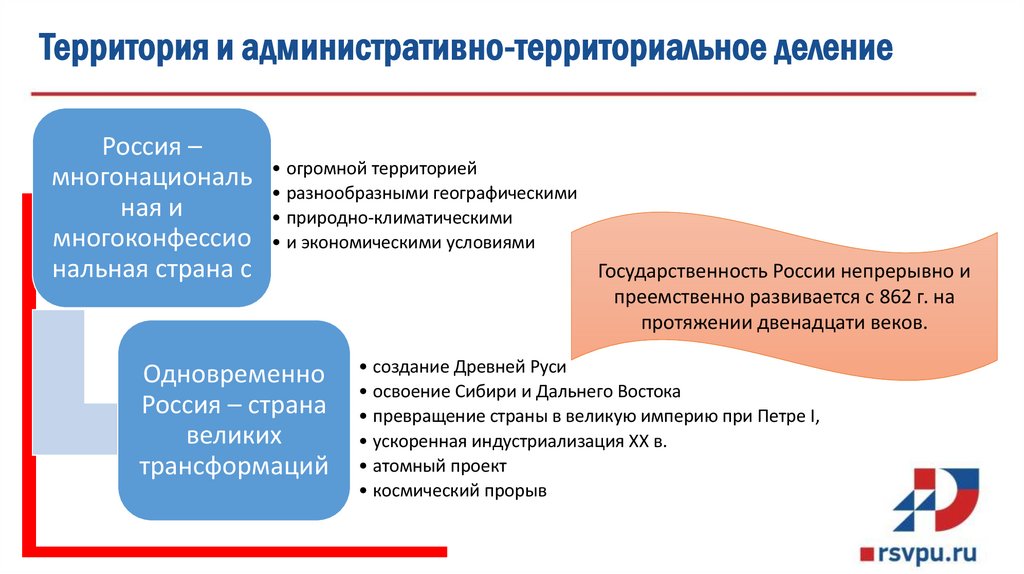 Территория и административно-территориальное деление

Россия – многонациональная и многоконфессиональная страна с

• огромной территорией
• разнообразными географическими
• природно-климатическими
• и экономическими условиями

Государственность России непрерывно и преемственно развивается с 862 г. на протяжении двенадцати веков.

Одновременно Россия – страна великих трансформаций

• создание Древней Руси
• освоение Сибири и Дальнего Востока
• превращение страны в великую империю при Петре I,
• ускоренная индустриализация XX в.
• атомный проект
• космический прорыв

rsvpu.ru